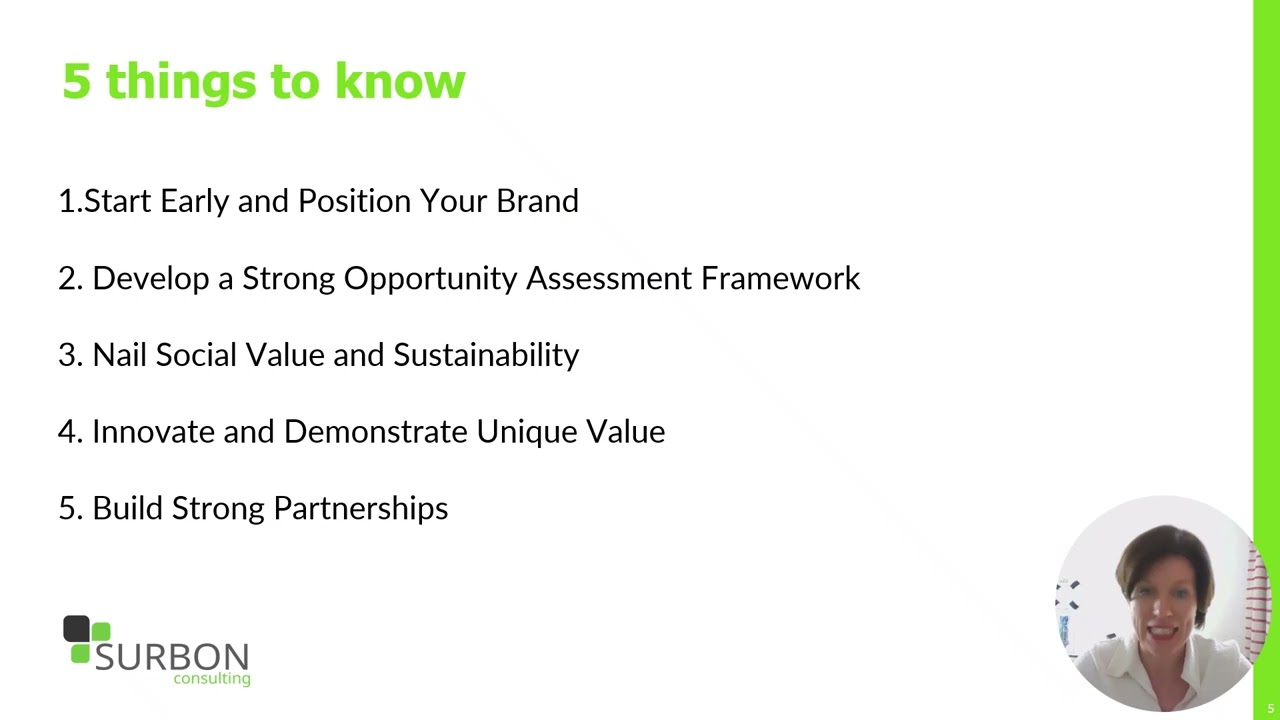 5 things to know

1.Start Early and Position Your Brand

2. Develop a Strong Opportunity Assessment Framework

3. Nail Social Value and Sustainability

4. Innovate and Demonstrate Unique Value

5. Build Strong Partnerships

SURBON consulting

5